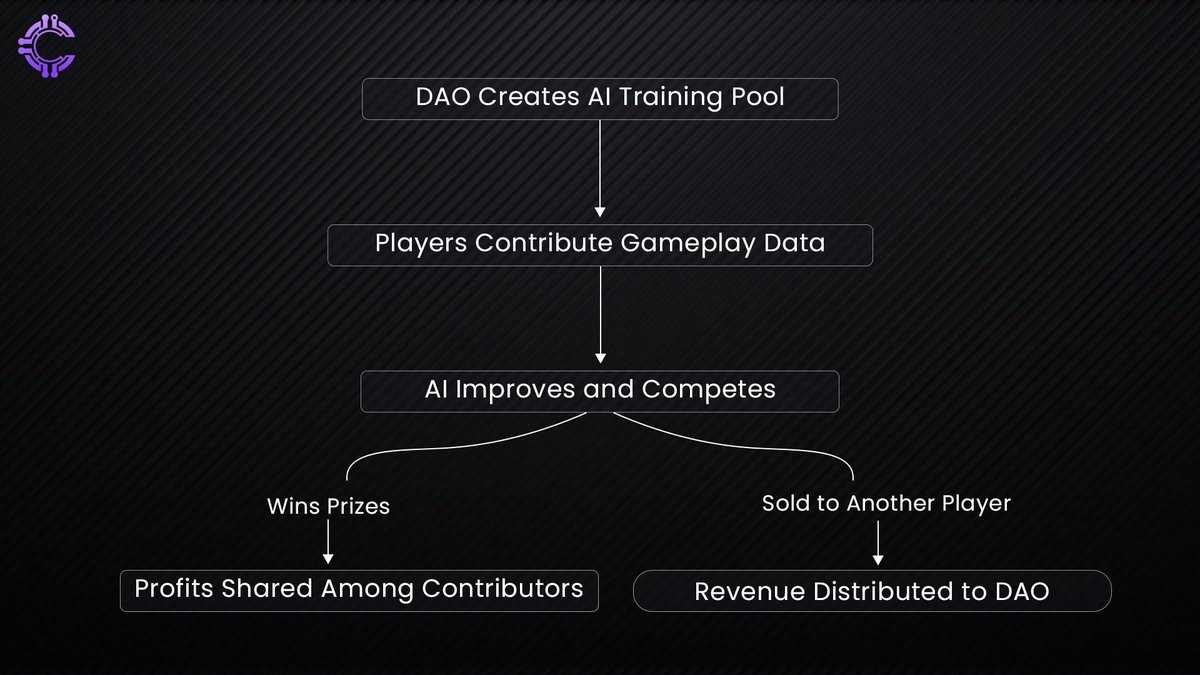 DAO Creates AI Training Pool

Players Contribute Gameplay Data

AI Improves and Competes

Wins Prizes

Sold to Another Player

Profits Shared Among Contributors

Revenue Distributed to DAO